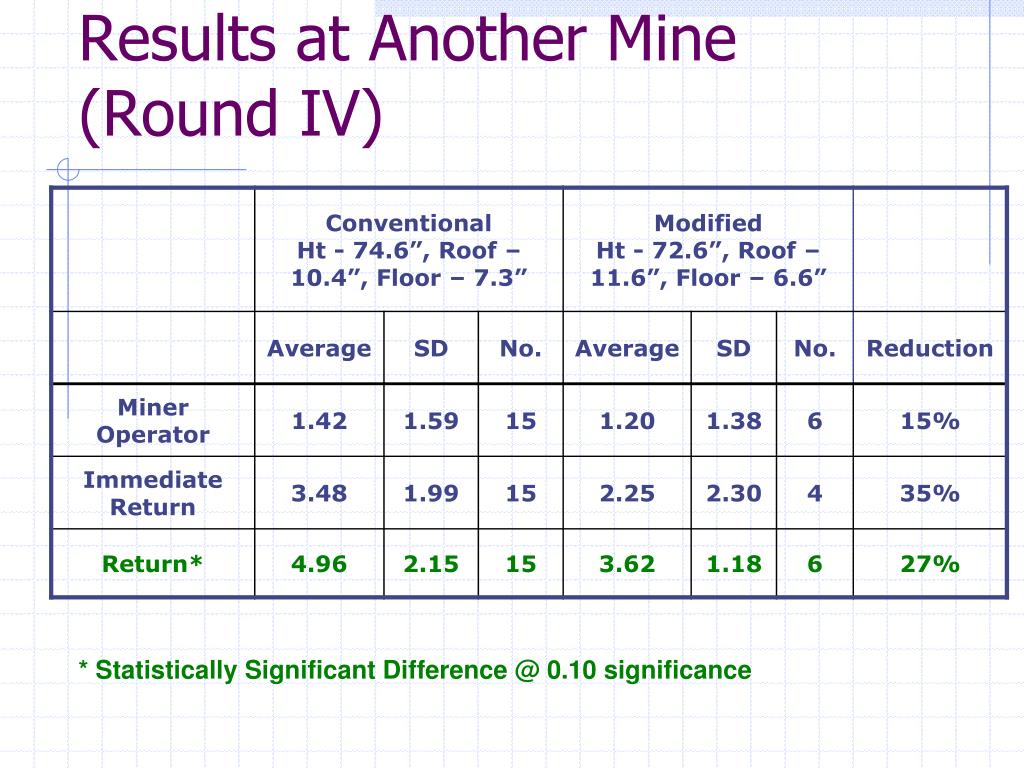 Results at Another Mine (Round IV)

| | Conventional Ht - 74.6”, Roof – 10.4”, Floor – 7.3” | | | Modified Ht - 72.6”, Roof – 11.6”, Floor – 6.6” | | | |
|---|---|---|---|---|---|---|---|
| | Average | SD | No. | Average | SD | No. | Reduction |
| Miner Operator | 1.42 | 1.59 | 15 | 1.20 | 1.38 | 6 | 15% |
| Immediate Return | 3.48 | 1.99 | 15 | 2.25 | 2.30 | 4 | 35% |
| Return* | 4.96 | 2.15 | 15 | 3.62 | 1.18 | 6 | 27% |

* Statistically Significant Difference @ 0.10 significance